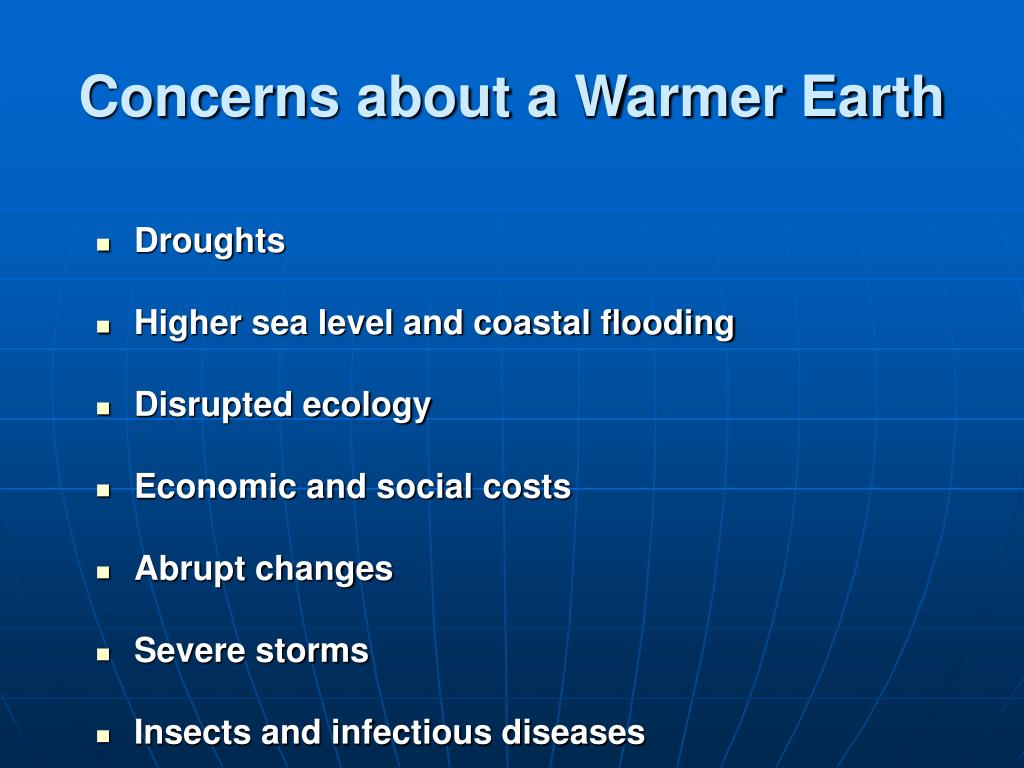 Concerns about a Warmer Earth

- Droughts
- Higher sea level and coastal flooding
- Disrupted ecology
- Economic and social costs
- Abrupt changes
- Severe storms
- Insects and infectious diseases